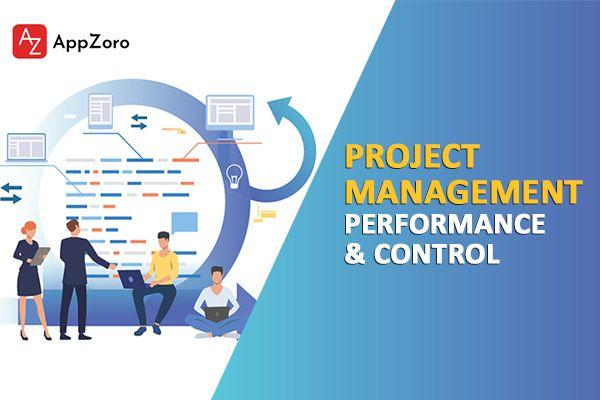 AZ AppZoro

PROJECT MANAGEMENT PERFORMANCE & CONTROL